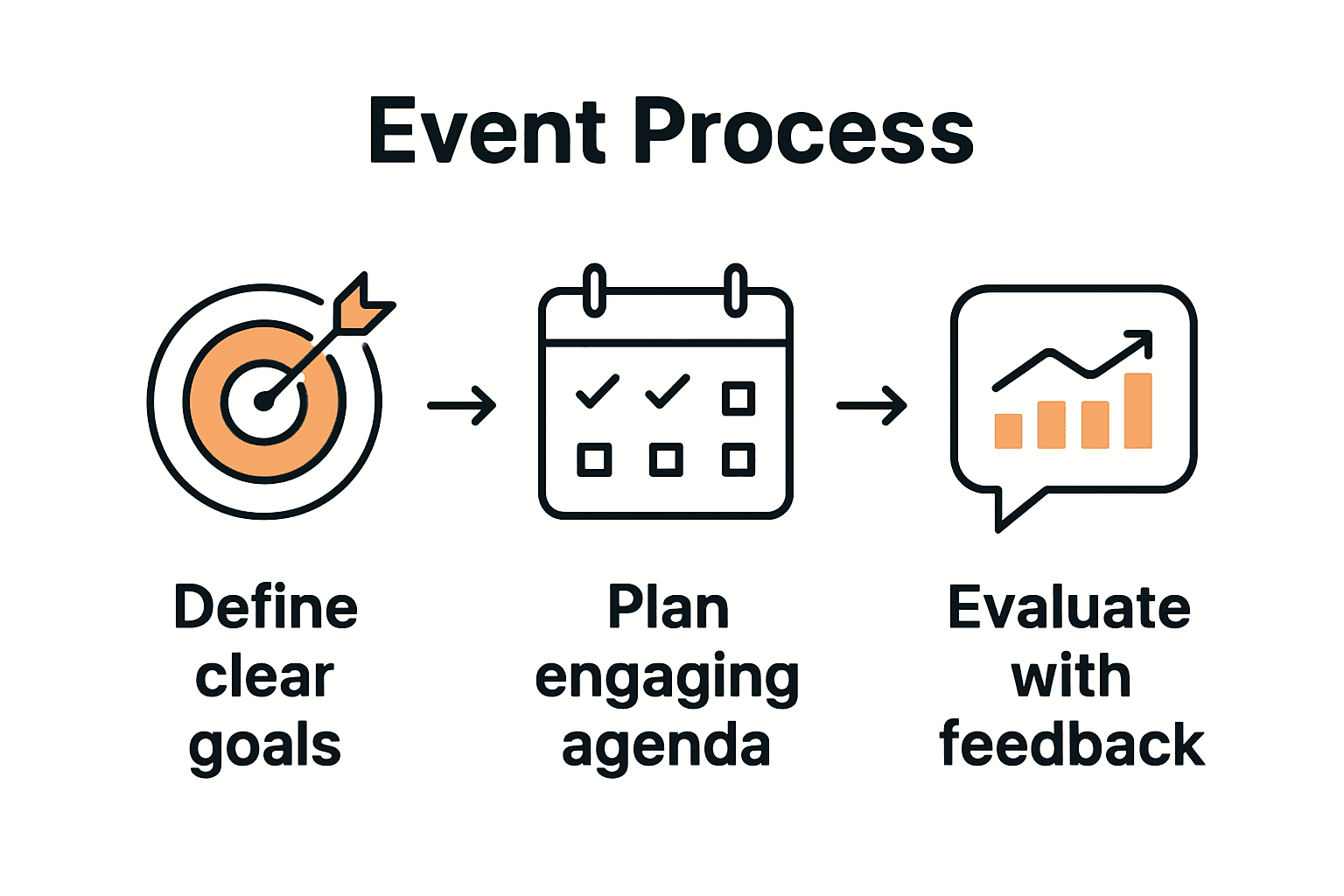 Event Process

Define clear goals

Plan engaging agenda

Evaluate with feedback